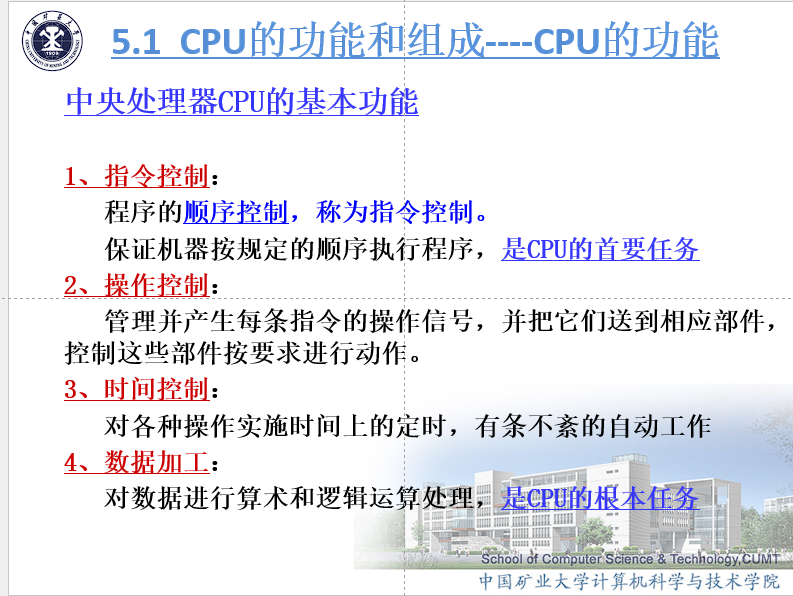 5.1 CPU的功能和组成----CPU的功能

中央处理器CPU的基本功能

1、指令控制：

程序的顺序控制，称为指令控制。

保证机器按规定的顺序执行程序，是CPU的首要任务

2、操作控制：

管理并产生每条指令的操作信号，并把它们送到相应部件，控制这些部件按要求进行动作。

3、时间控制：

对各种操作实施时间上的定时，有条不紊的自动工作

4、数据加工：

对数据进行算术和逻辑运算处理，是CPU的根本任务

School of Computer Science & Technology,CUMT
中国矿业大学计算机科学与技术学院